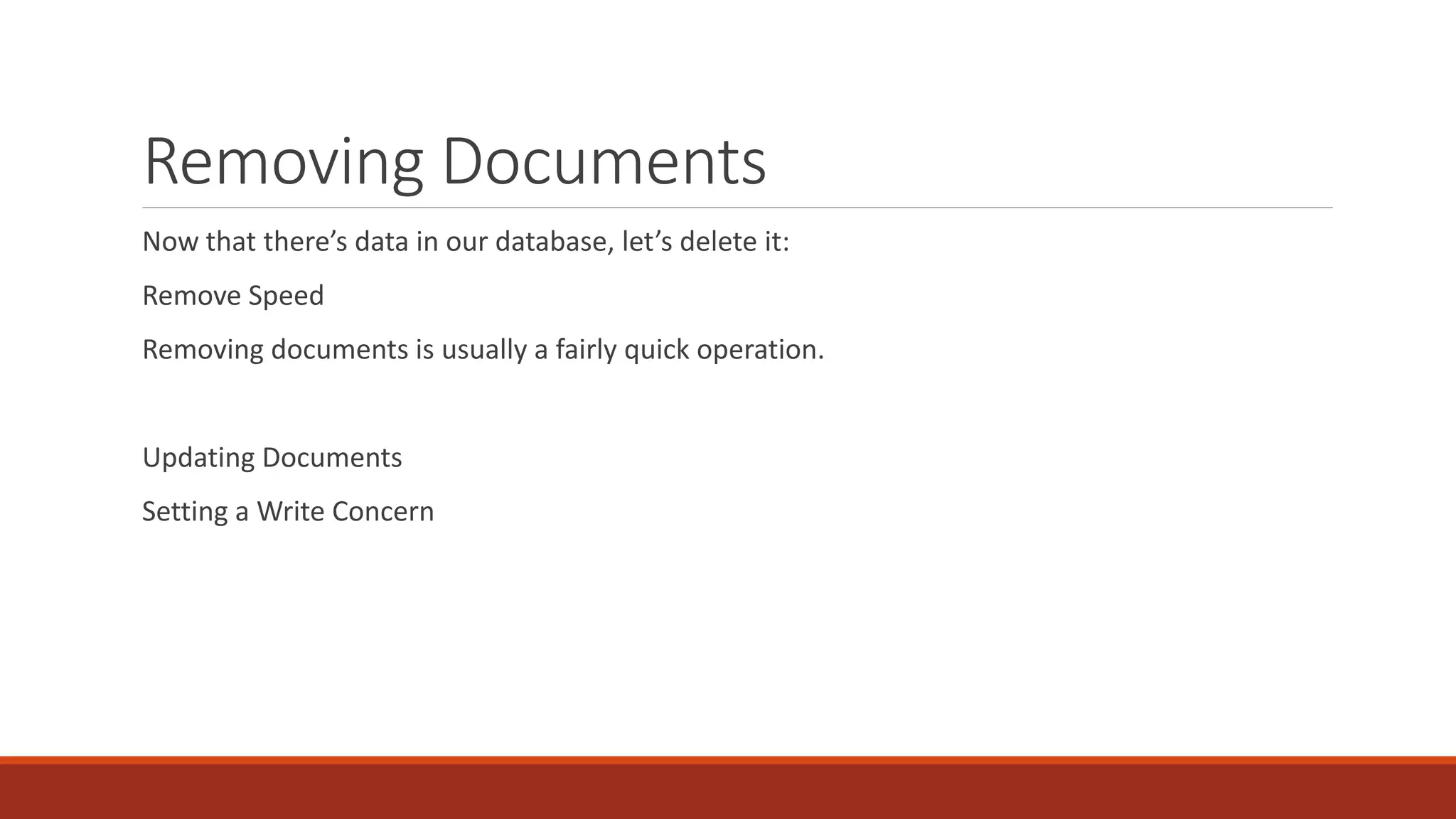 Removing Documents

Now that there’s data in our database, let’s delete it:

Remove Speed

Removing documents is usually a fairly quick operation.

Updating Documents

Setting a Write Concern